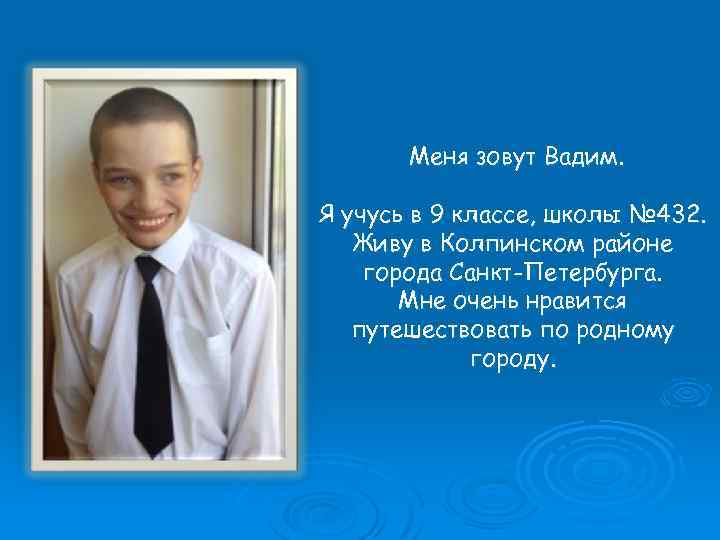 Меня зовут Вадим.

Я учусь в 9 классе, школы №432. Живу в Колпинском районе города Санкт-Петербурга. Мне очень нравится путешествовать по родному городу.